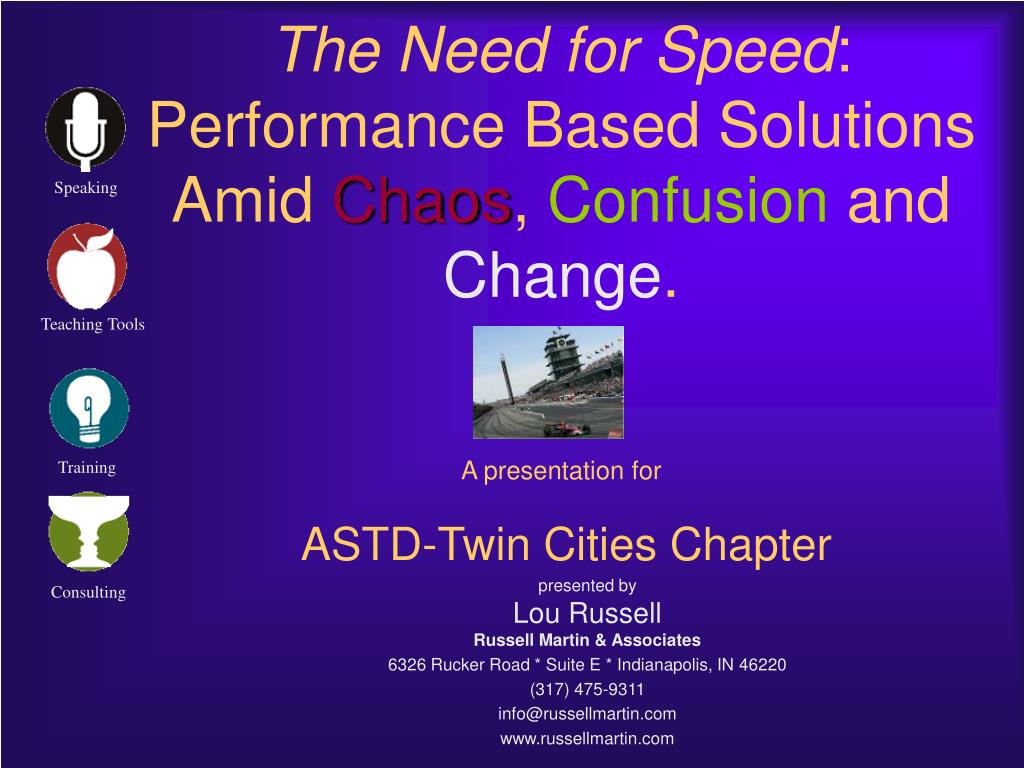 The Need for Speed: Performance Based Solutions Amid Chaos, Confusion and Change.

Speaking

Teaching Tools

Training

Consulting

A presentation for

ASTD-Twin Cities Chapter

presented by

Lou Russell

Russell Martin & Associates

6326 Rucker Road * Suite E * Indianapolis, IN 46220

(317) 475-9311

info@russellmartin.com

www.russellmartin.com